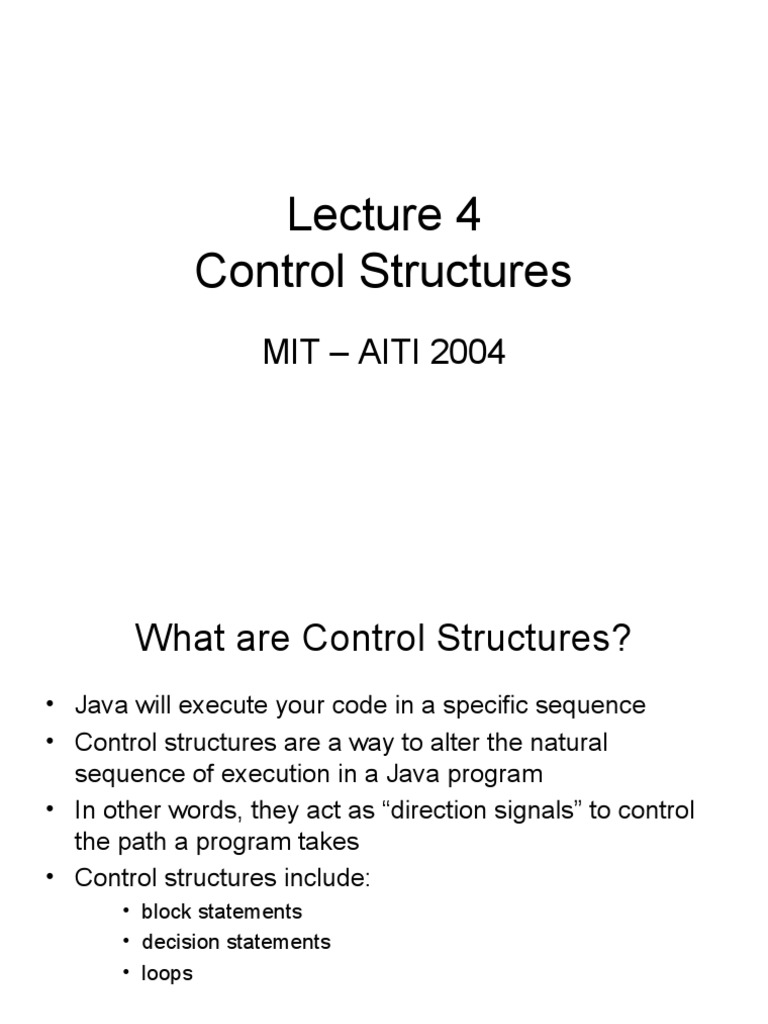 Lecture 4
Control Structures

MIT – AITI 2004

What are Control Structures?

• Java will execute your code in a specific sequence
• Control structures are a way to alter the natural sequence of execution in a Java program
• In other words, they act as “direction signals” to control the path a program takes
• Control structures include:
  • block statements
  • decision statements
  • loops